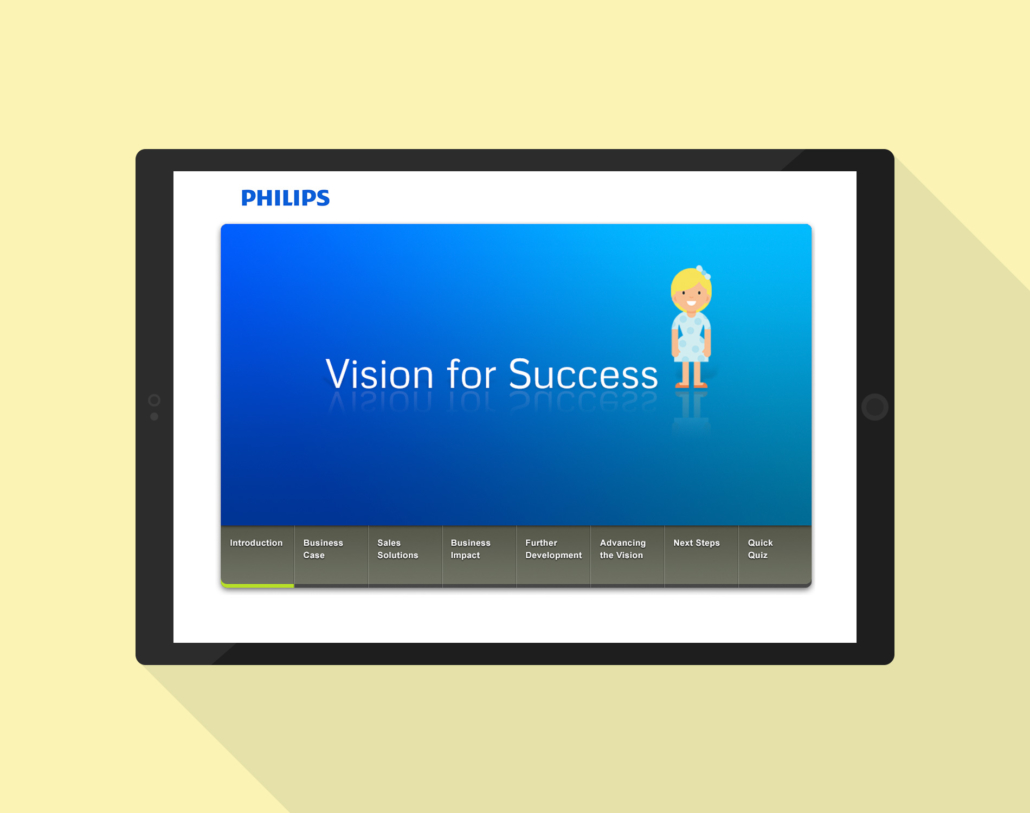 PHILIPS

Vision for Success

Introduction
Business Case
Sales Solutions
Business Impact
Further Development
Advancing the Vision
Next Steps
Quick Quiz